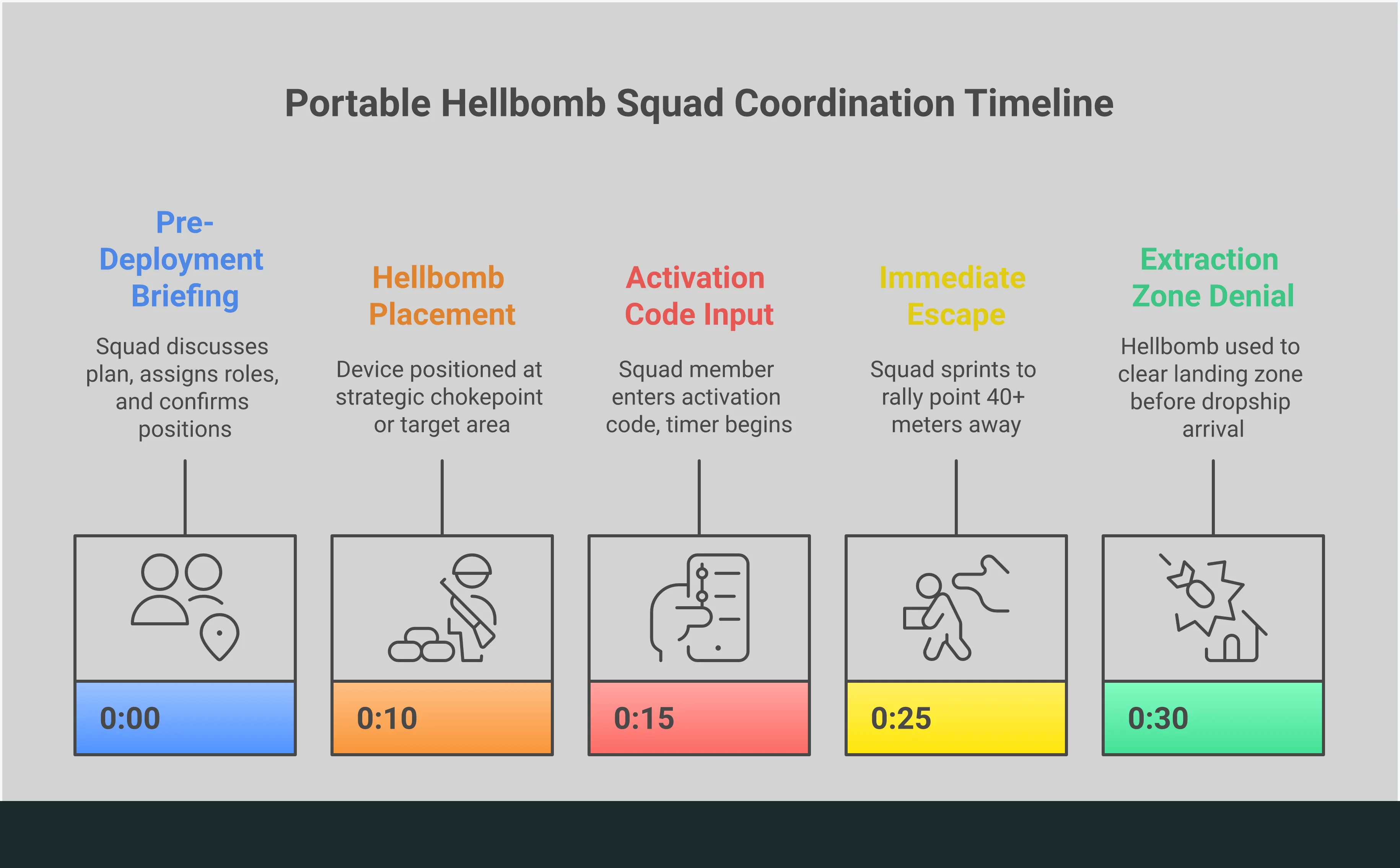 Portable Hellbomb Squad Coordination Timeline

Pre-Deployment Briefing

Squad discusses plan, assigns roles, and confirms positions

0:00

Hellbomb Placement

Device positioned at strategic chokepoint or target area

0:10

Activation Code Input

Squad member enters activation code, timer begins

0:15

Immediate Escape

Squad sprints to rally point 40+ meters away

0:25

Extraction Zone Denial

Hellbomb used to clear landing zone before dropship arrival

0:30